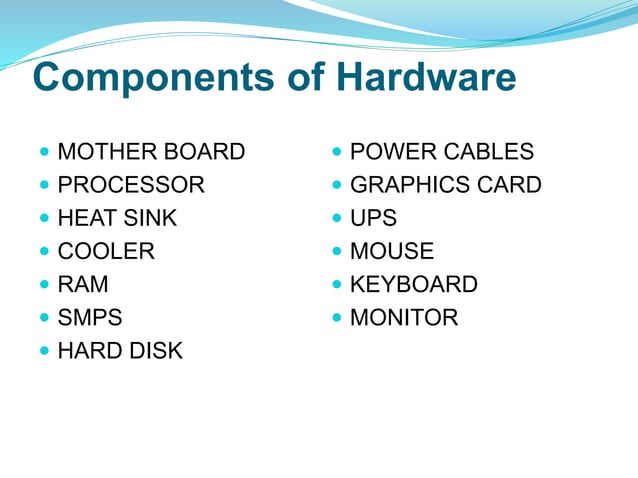 Components of Hardware

- MOTHER BOARD
- PROCESSOR
- HEAT SINK
- COOLER
- RAM
- SMPS
- HARD DISK

- POWER CABLES
- GRAPHICS CARD
- UPS
- MOUSE
- KEYBOARD
- MONITOR